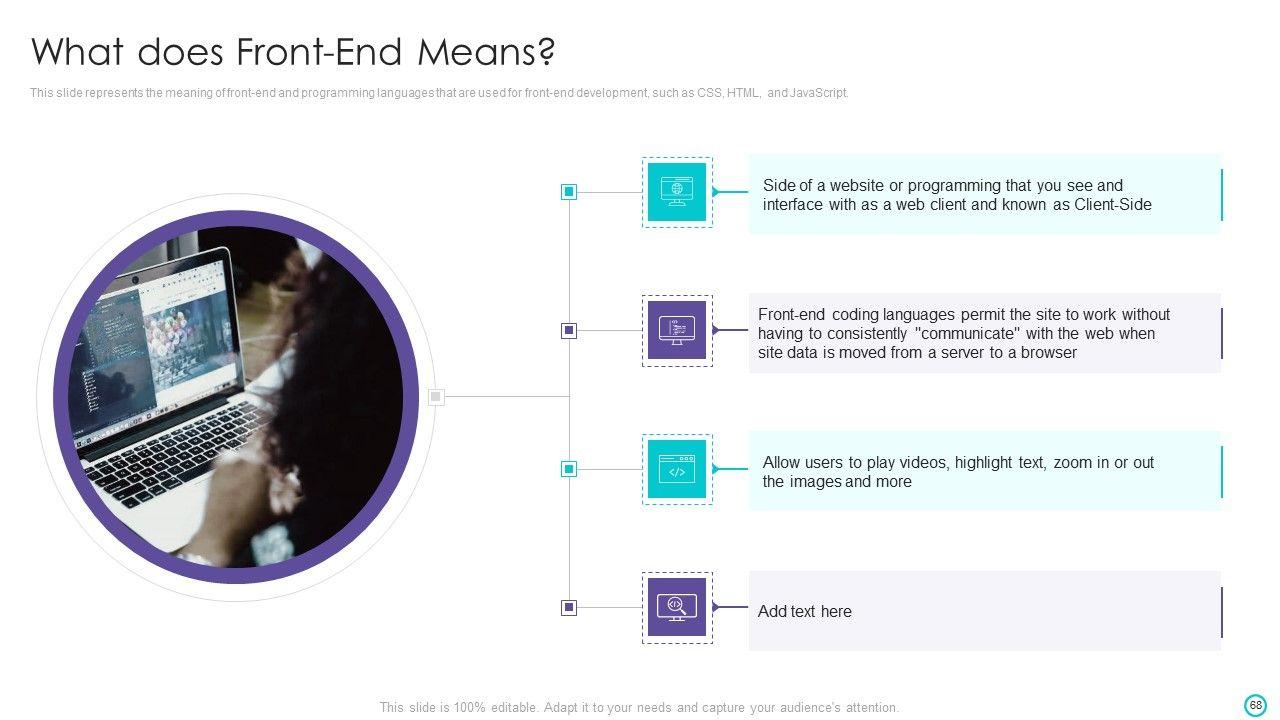 What does Front-End Means?

This slide represents the meaning of front-end and programming languages that are used for front-end development, such as CSS, HTML, and JavaScript.

Side of a website or programming that you see and interface with as a web client and known as Client-Side

Front-end coding languages permit the site to work without having to consistently "communicate" with the web when site data is moved from a server to a browser

Allow users to play videos, highlight text, zoom in or out the images and more

Add text here

This slide is 100% editable. Adapt it to your needs and capture your audience's attention.

68